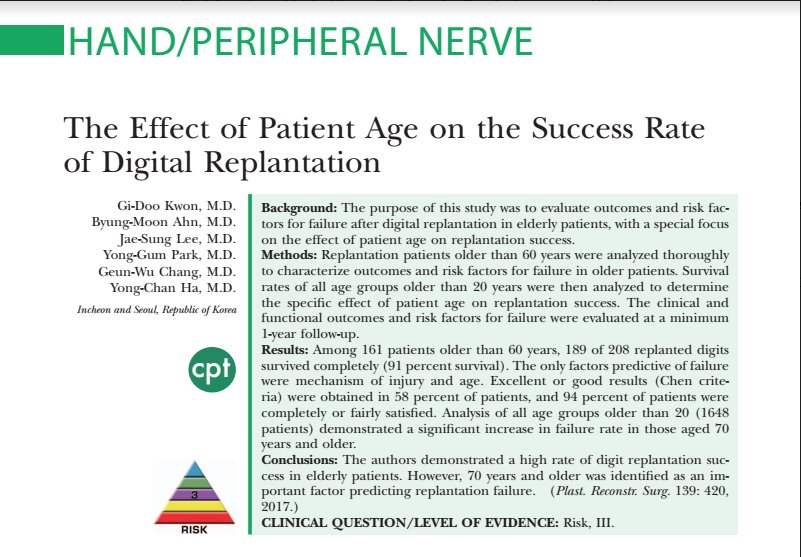 HAND/PERIPHERAL NERVE

The Effect of Patient Age on the Success Rate of Digital Replantation

Gi-Doo Kwon, M.D.
Byung-Moon Ahn, M.D.
Jae-Sung Lee, M.D.
Yong-Gum Park, M.D.
Geun-Wu Chang, M.D.
Yong-Chan Ha, M.D.

Incheon and Seoul, Republic of Korea

cpt

3
RISK

**Background:** The purpose of this study was to evaluate outcomes and risk factors for failure after digital replantation in elderly patients, with a special focus on the effect of patient age on replantation success.
**Methods:** Replantation patients older than 60 years were analyzed thoroughly to characterize outcomes and risk factors for failure in older patients. Survival rates of all age groups older than 20 years were then analyzed to determine the specific effect of patient age on replantation success. The clinical and functional outcomes and risk factors for failure were evaluated at a minimum 1-year follow-up.
**Results:** Among 161 patients older than 60 years, 189 of 208 replanted digits survived completely (91 percent survival). The only factors predictive of failure were mechanism of injury and age. Excellent or good results (Chen criteria) were obtained in 58 percent of patients, and 94 percent of patients were completely or fairly satisfied. Analysis of all age groups older than 20 (1648 patients) demonstrated a significant increase in failure rate in those aged 70 years and older.
**Conclusions:** The authors demonstrated a high rate of digit replantation success in elderly patients. However, 70 years and older was identified as an important factor predicting replantation failure. (*Plast. Reconstr. Surg.* 139: 420, 2017.)
**CLINICAL QUESTION/LEVEL OF EVIDENCE:** Risk, III.